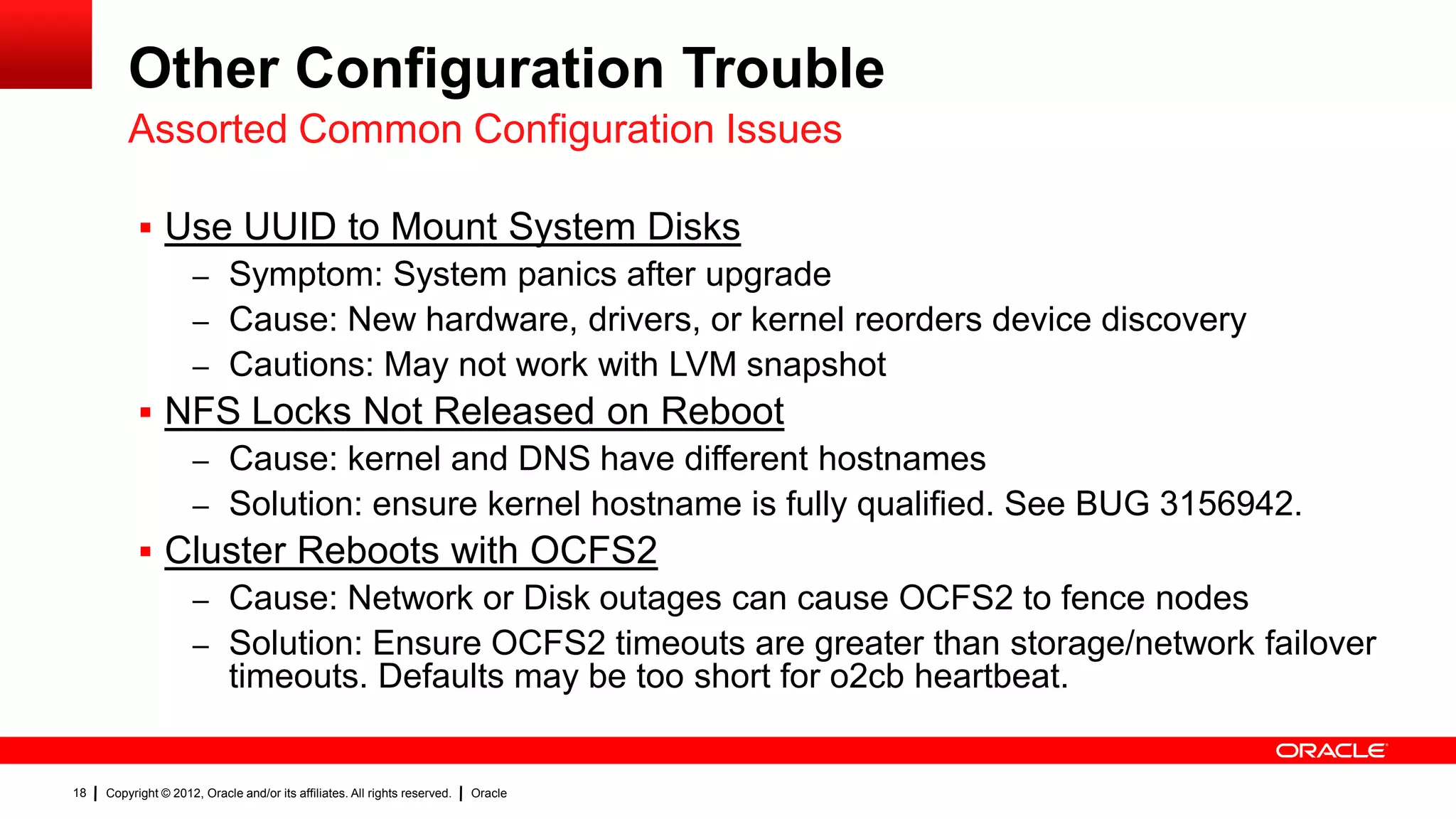 Other Configuration Trouble

Assorted Common Configuration Issues

▪ Use UUID to Mount System Disks
– Symptom: System panics after upgrade
– Cause: New hardware, drivers, or kernel reorders device discovery
– Cautions: May not work with LVM snapshot

▪ NFS Locks Not Released on Reboot
– Cause: kernel and DNS have different hostnames
– Solution: ensure kernel hostname is fully qualified. See BUG 3156942.

▪ Cluster Reboots with OCFS2
– Cause: Network or Disk outages can cause OCFS2 to fence nodes
– Solution: Ensure OCFS2 timeouts are greater than storage/network failover timeouts. Defaults may be too short for o2cb heartbeat.

ORACLE

18 | Copyright © 2012, Oracle and/or its affiliates. All rights reserved. | Oracle